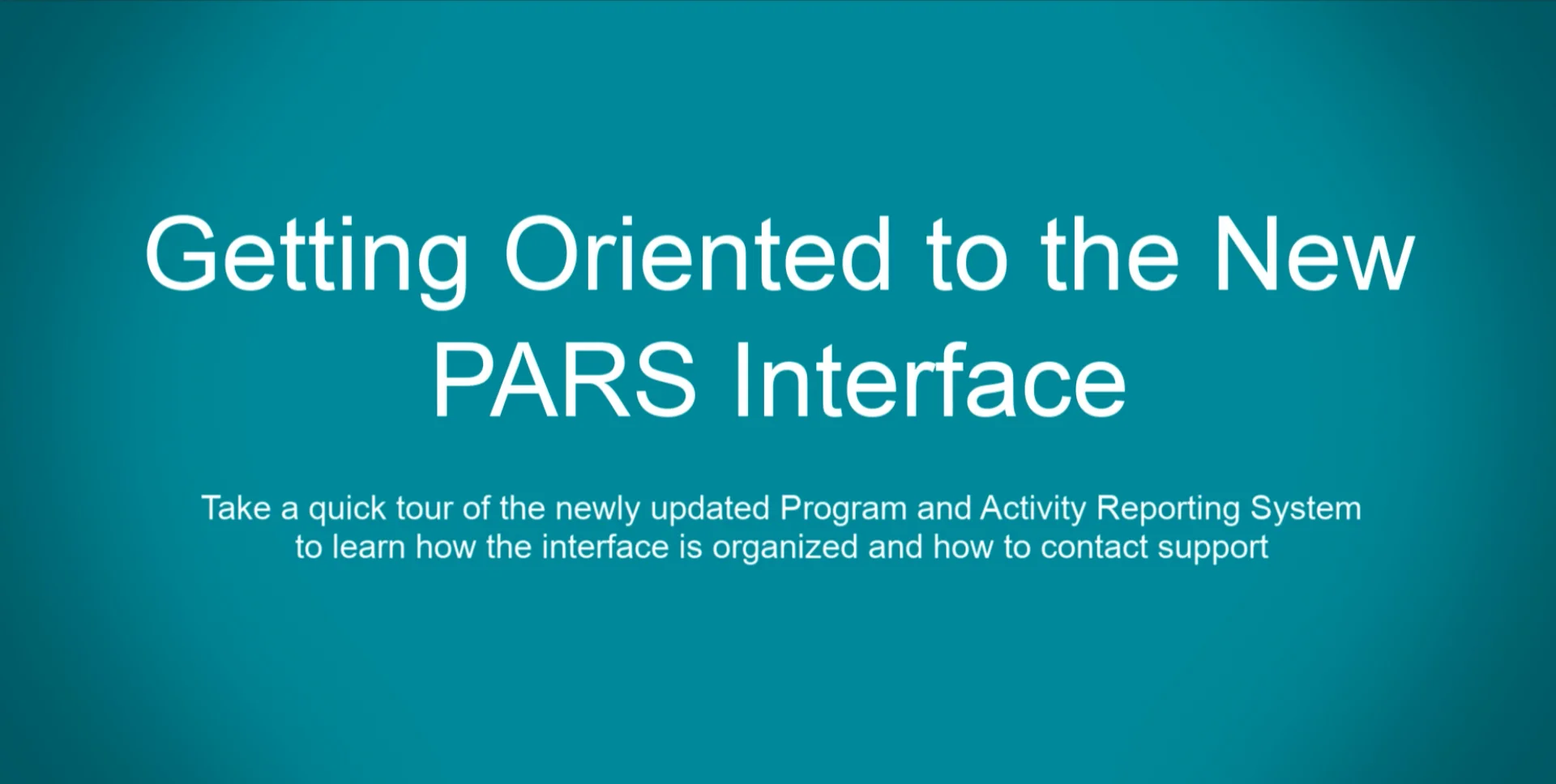 Getting Oriented to the New PARS Interface

Take a quick tour of the newly updated Program and Activity Reporting System to learn how the interface is organized and how to contact support